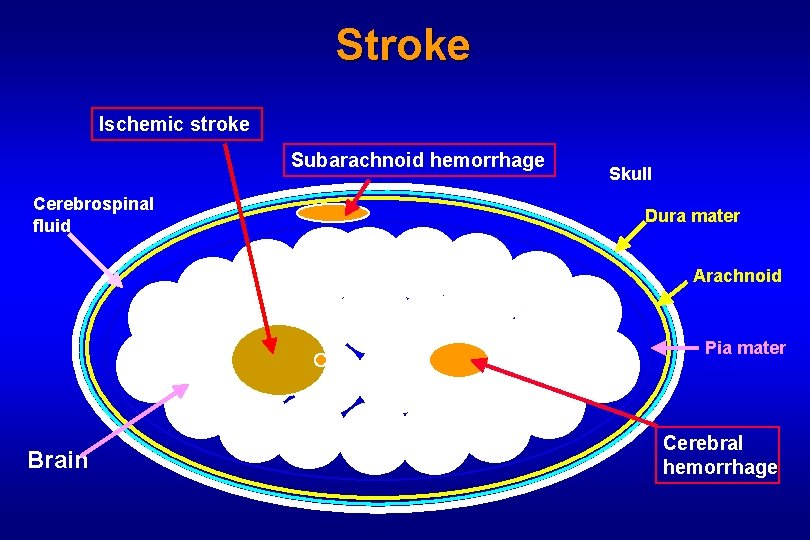 Stroke

Ischemic stroke

Subarachnoid hemorrhage

Skull

Cerebrospinal fluid

Dura mater

Arachnoid

Pia mater

Brain

Cerebral hemorrhage